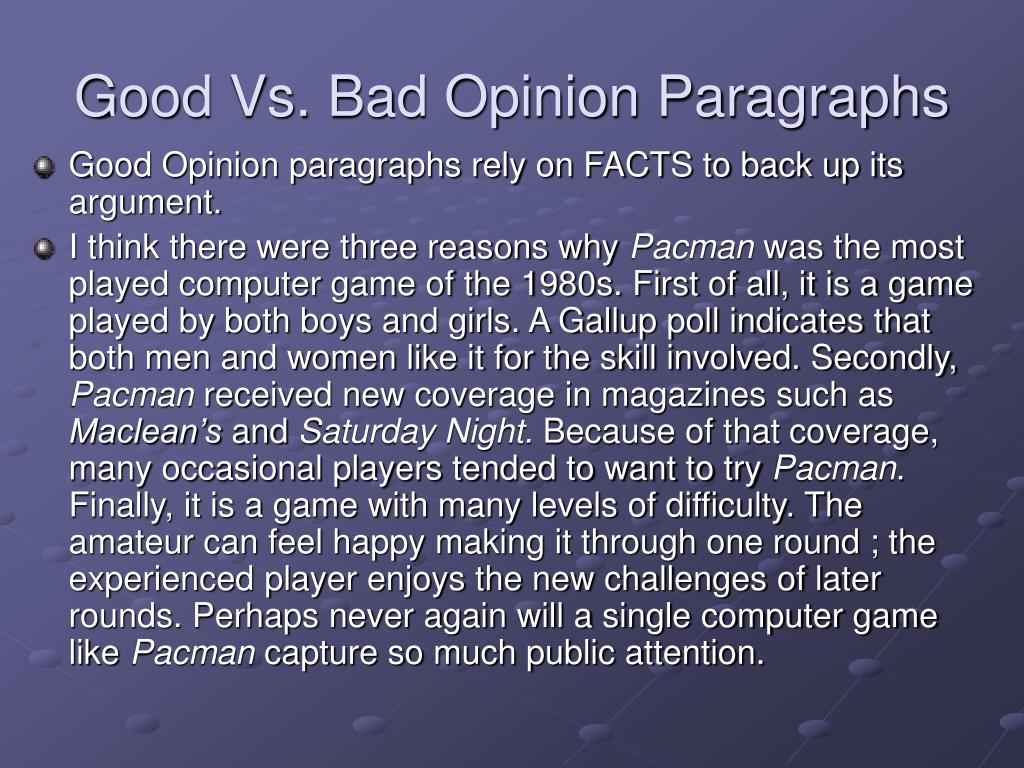 Good Vs. Bad Opinion Paragraphs

Good Opinion paragraphs rely on FACTS to back up its argument.

I think there were three reasons why Pacman was the most played computer game of the 1980s. First of all, it is a game played by both boys and girls. A Gallup poll indicates that both men and women like it for the skill involved. Secondly, Pacman received new coverage in magazines such as Maclean's and Saturday Night. Because of that coverage, many occasional players tended to want to try Pacman. Finally, it is a game with many levels of difficulty. The amateur can feel happy making it through one round ; the experienced player enjoys the new challenges of later rounds. Perhaps never again will a single computer game like Pacman capture so much public attention.